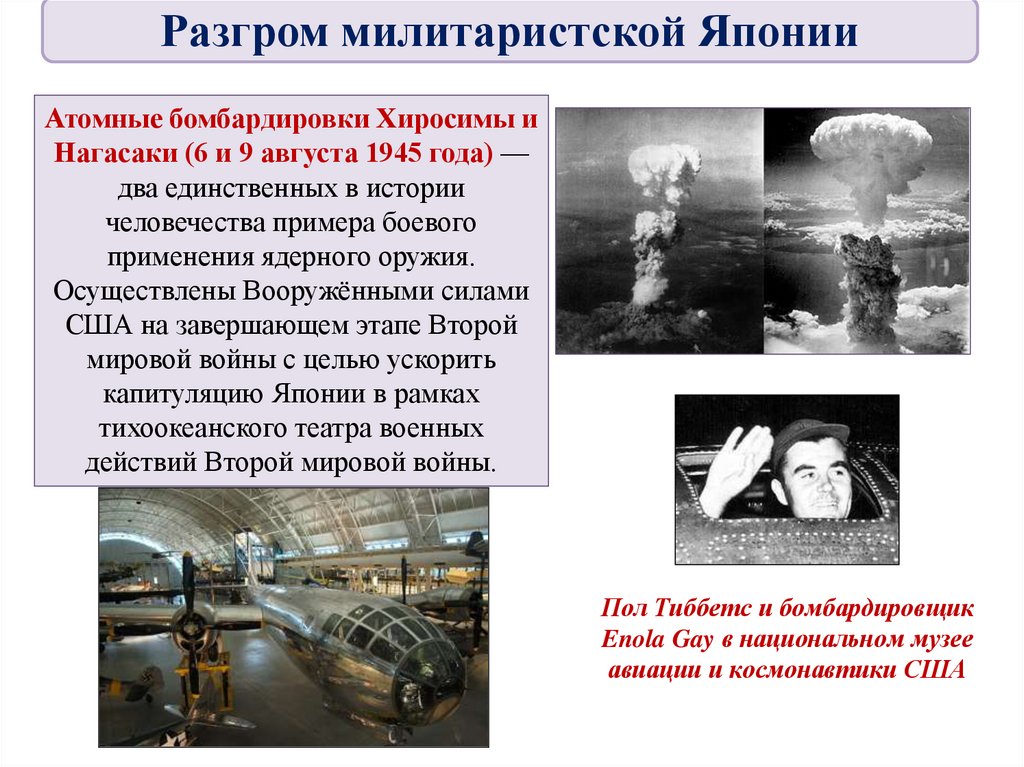 Разгром милитаристской Японии

Атомные бомбардировки Хиросимы и Нагасаки (6 и 9 августа 1945 года) — два единственных в истории человечества примера боевого применения ядерного оружия. Осуществлены Вооружёнными силами США на завершающем этапе Второй мировой войны с целью ускорить капитуляцию Японии в рамках тихоокеанского театра военных действий Второй мировой войны.

Пол Тиббетс и бомбардировщик Enola Gay в национальном музее авиации и космонавтики США